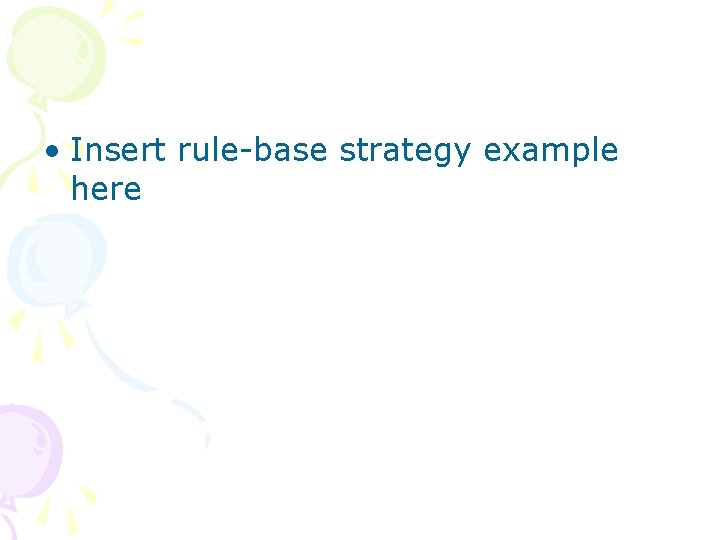 • Insert rule-base strategy example here